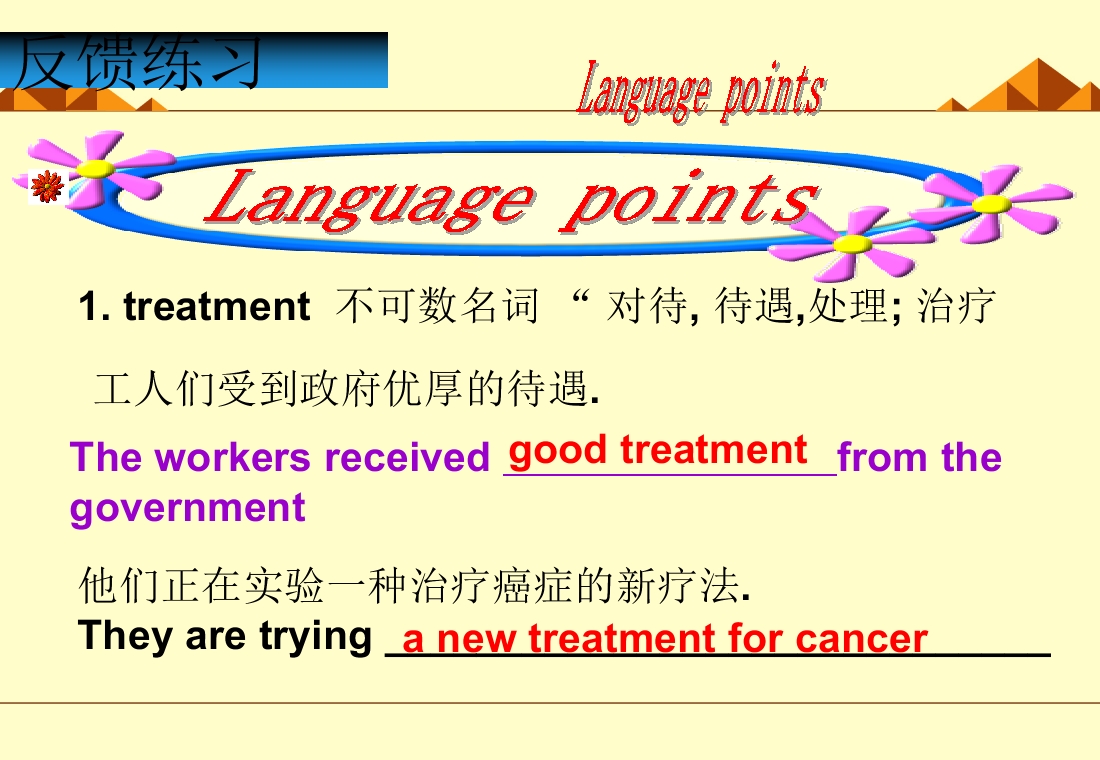 反馈练习

Language points

Language points

1. treatment 不可数名词 “对待,待遇,处理;治疗

工人们受到政府优厚的待遇.

The workers received good treatment from the government

他们正在实验一种治疗癌症的新疗法.
They are trying a new treatment for cancer